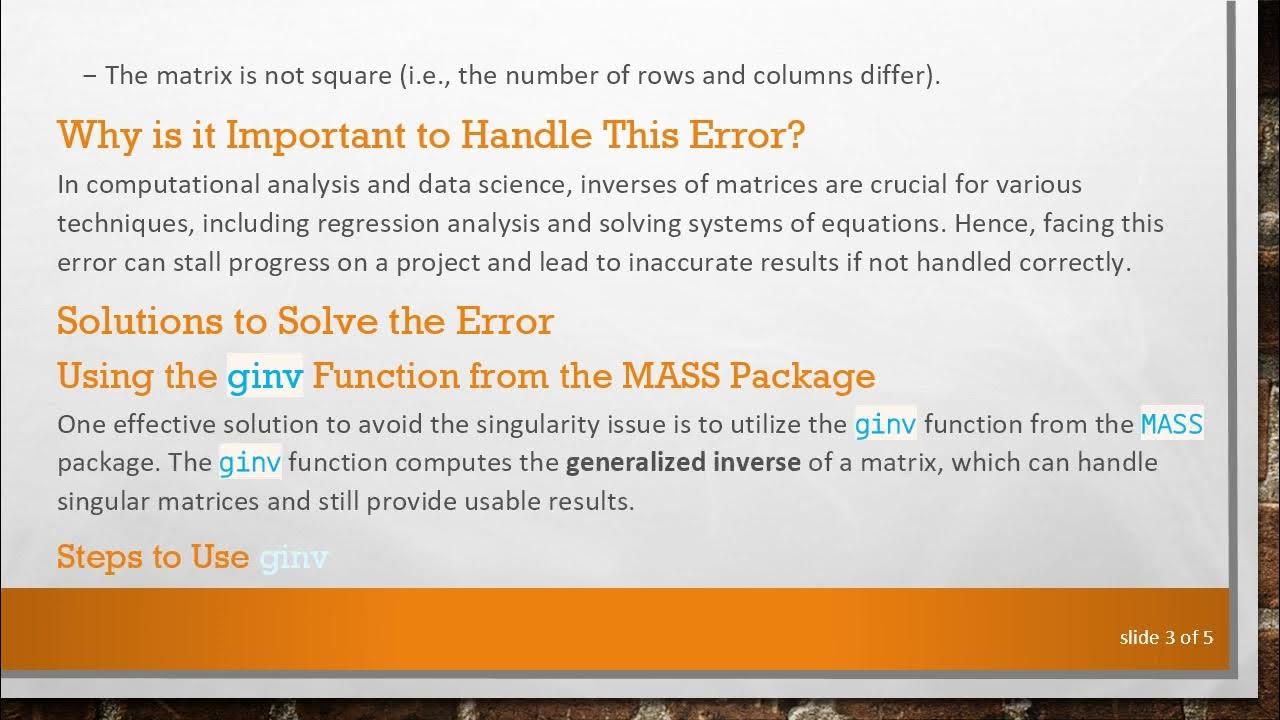 – The matrix is not square (i.e., the number of rows and columns differ).

Why is it Important to Handle This Error?

In computational analysis and data science, inverses of matrices are crucial for various techniques, including regression analysis and solving systems of equations. Hence, facing this error can stall progress on a project and lead to inaccurate results if not handled correctly.

Solutions to Solve the Error

Using the ginv Function from the MASS Package

One effective solution to avoid the singularity issue is to utilize the ginv function from the MASS package. The ginv function computes the generalized inverse of a matrix, which can handle singular matrices and still provide usable results.

Steps to Use ginv

slide 3 of 5